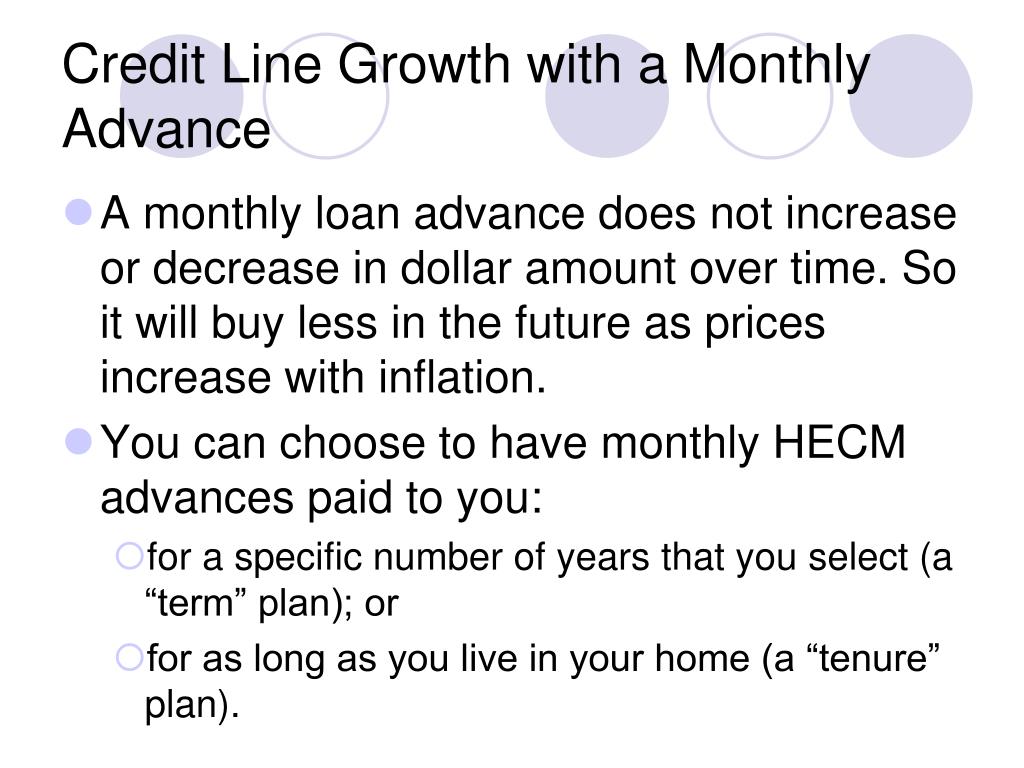 Credit Line Growth with a Monthly Advance

A monthly loan advance does not increase or decrease in dollar amount over time. So it will buy less in the future as prices increase with inflation.

You can choose to have monthly HECM advances paid to you:

for a specific number of years that you select (a “term” plan); or

for as long as you live in your home (a “tenure” plan).